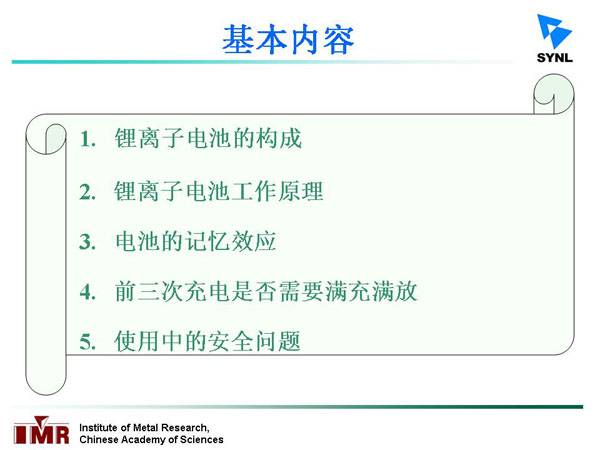 基本内容

SYNL

1. 锂离子电池的构成

2. 锂离子电池工作原理

3. 电池的记忆效应

4. 前三次充电是否需要满充满放

5. 使用中的安全问题

IMR Institute of Metal Research, Chinese Academy of Sciences